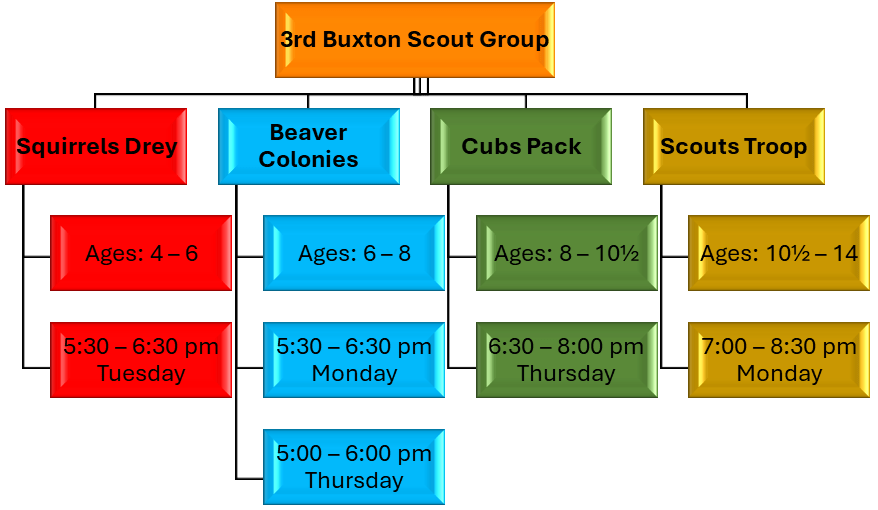 3rd Buxton Scout Group

Squirrels Drey

Ages: 4 – 6

5:30 – 6:30 pm Tuesday

Beaver Colonies

Ages: 6 – 8

5:30 – 6:30 pm Monday

5:00 – 6:00 pm Thursday

Cubs Pack

Ages: 8 – 10½

6:30 – 8:00 pm Thursday

Scouts Troop

Ages: 10½ – 14

7:00 – 8:30 pm Monday